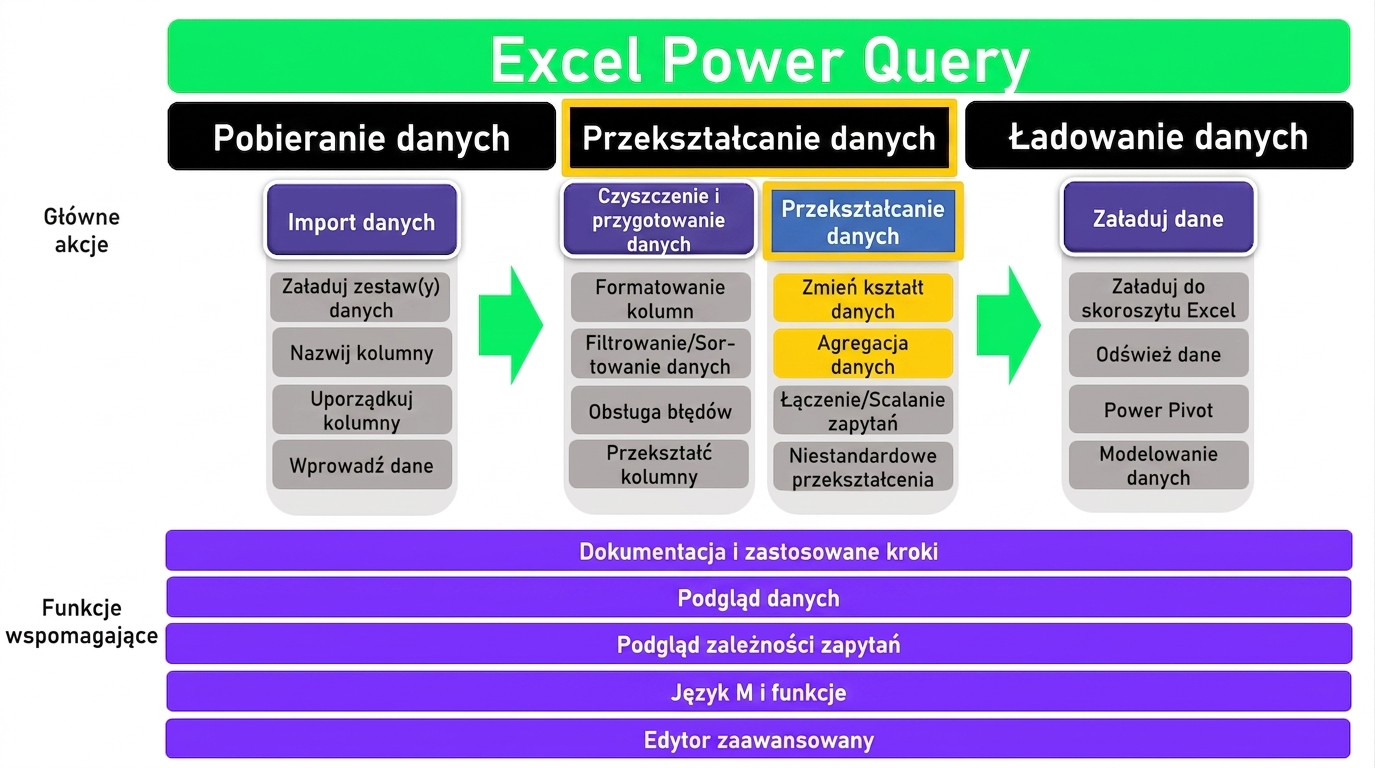 Excel Power Query

Pobieranie danych

Przekształcanie danych

Ładowanie danych

Główne akcje

Import danych

Załaduj zestaw(y) danych

Nazwij kolumny

Uporządkuj kolumny

Wprowadź dane

Czyszczenie i przygotowanie danych

Formatowanie kolumn

Filtrowanie/Sortowanie danych

Obsługa błędów

Przekształć kolumny

Przekształcanie danych

Zmień kształt danych

Agregacja danych

Łączenie/Scalanie zapytań

Niestandardowe przekształcenia

Załaduj dane

Załaduj do skoroszytu Excel

Odśwież dane

Power Pivot

Modelowanie danych

Funkcje wspomagające

Dokumentacja i zastosowane kroki

Podgląd danych

Podgląd zależności zapytań

Język M i funkcje

Edytor zaawansowany